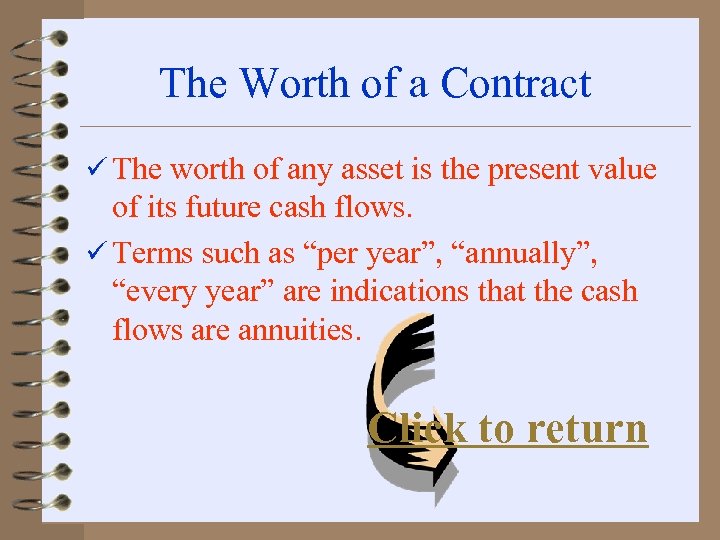 The Worth of a Contract

✓ The worth of any asset is the present value of its future cash flows.

✓ Terms such as “per year”, “annually”, “every year” are indications that the cash flows are annuities.

Click to return